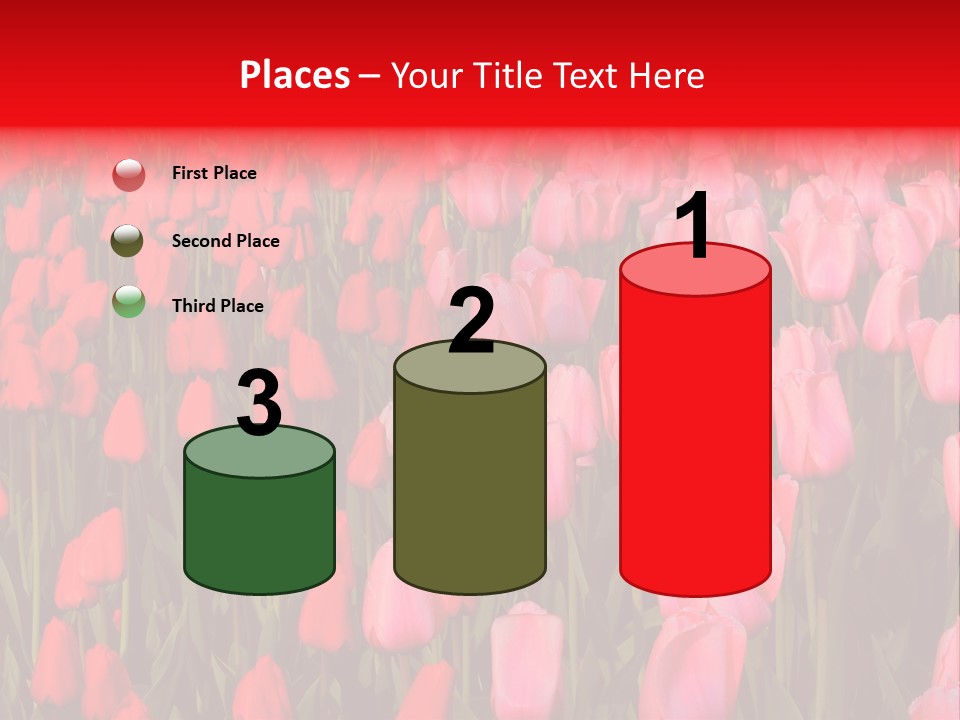 Places – Your Title Text Here

First Place

Second Place

Third Place

3

2

1